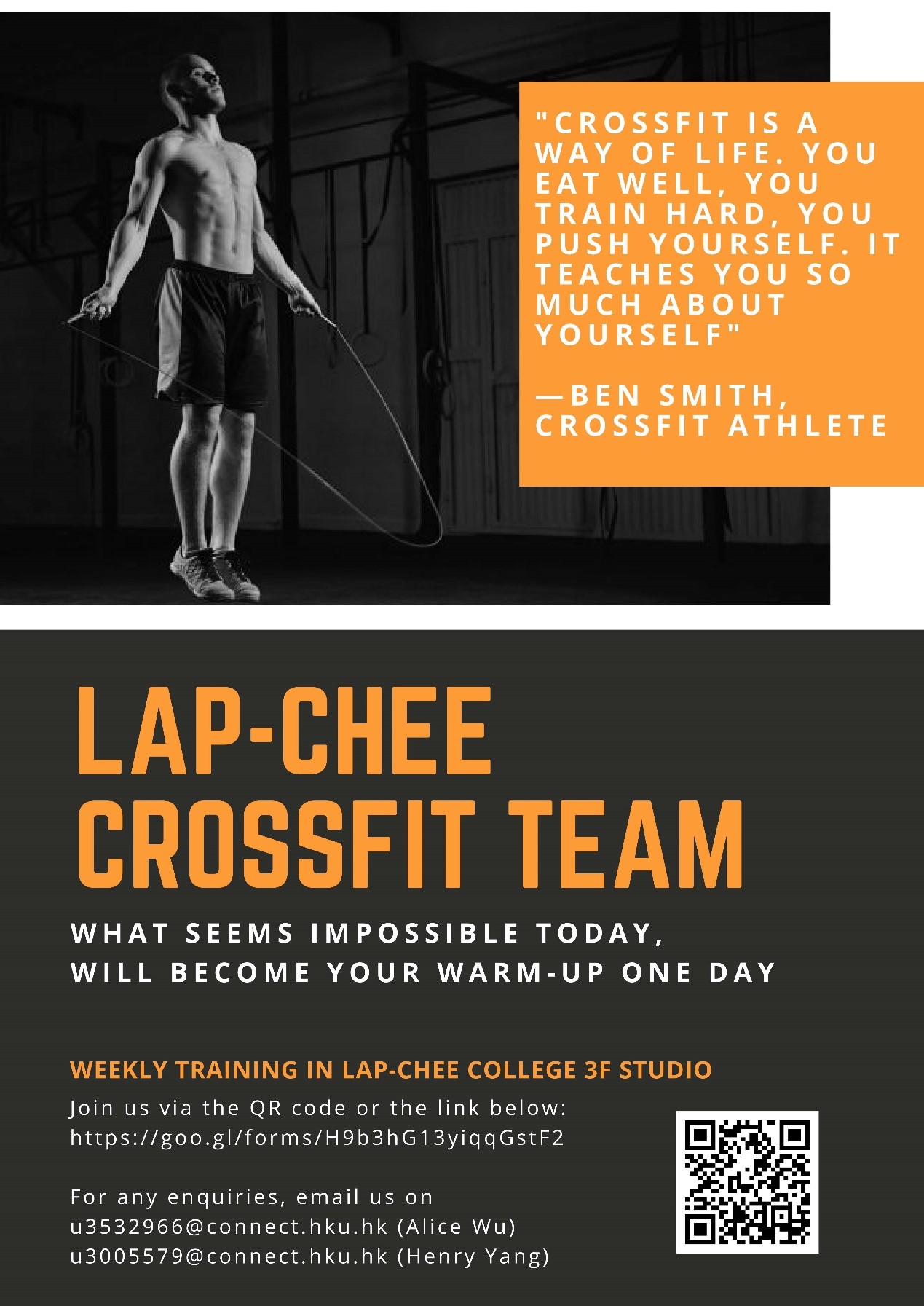 "CROSSFIT IS A WAY OF LIFE. YOU EAT WELL, YOU TRAIN HARD, YOU PUSH YOURSELF. IT TEACHES YOU SO MUCH ABOUT YOURSELF"

—BEN SMITH, CROSSFIT ATHLETE

LAP-CHEE CROSSFIT TEAM

WHAT SEEMS IMPOSSIBLE TODAY, WILL BECOME YOUR WARM-UP ONE DAY

WEEKLY TRAINING IN LAP-CHEE COLLEGE 3F STUDIO

Join us via the QR code or the link below:
https://goo.gl/forms/H9b3hG13yiqqGstF2

For any enquiries, email us on
u3532966@connect.hku.hk (Alice Wu)
u3005579@connect.hku.hk (Henry Yang)